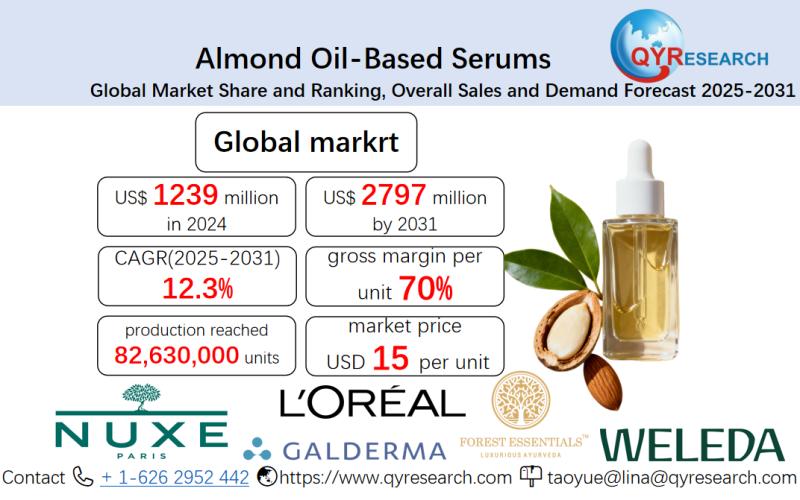 Almond Oil-Based Serums

QYRESEARCH

Global Market Share and Ranking, Overall Sales and Demand Forecast 2025-2031

Global markrt

US$ 1239 million in 2024

US$ 2797 million by 2031

CAGR(2025-2031) 12.3%

gross margin per unit 70%

production reached 82,630,000 units

market price USD 15 per unit

NUXE PARIS

L'ORÉAL

GALDERMA

FOREST ESSENTIALS™ LUXURIOUS AYURVEDA

WELEDA

Contact + 1-626 2952 442 https://www.qyresearch.com taoyue@lina@qyresearch.com